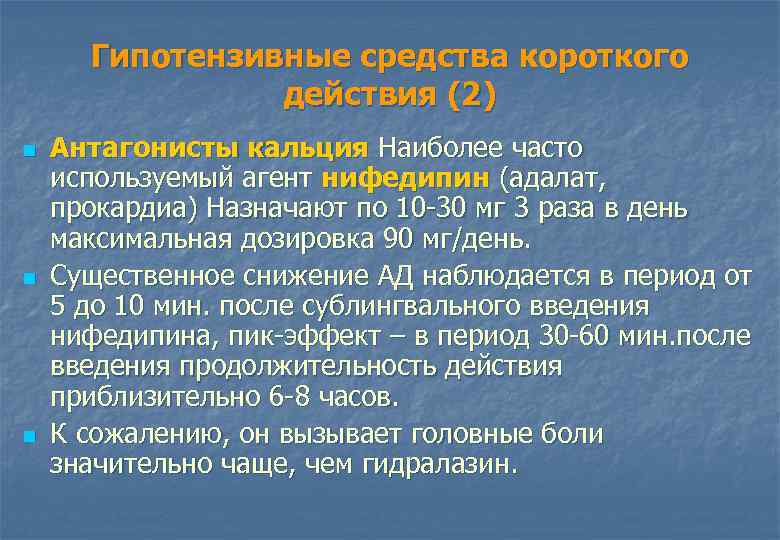 Гипотензивные средства короткого действия (2)

Антагонисты кальция Наиболее часто используемый агент нифедипин (адалат, прокардиа) Назначают по 10-30 мг 3 раза в день максимальная дозировка 90 мг/день.

Существенное снижение АД наблюдается в период от 5 до 10 мин. после сублингвального введения нифедипина, пик-эффект – в период 30-60 мин.после введения продолжительность действия приблизительно 6-8 часов.

К сожалению, он вызывает головные боли значительно чаще, чем гидралазин.